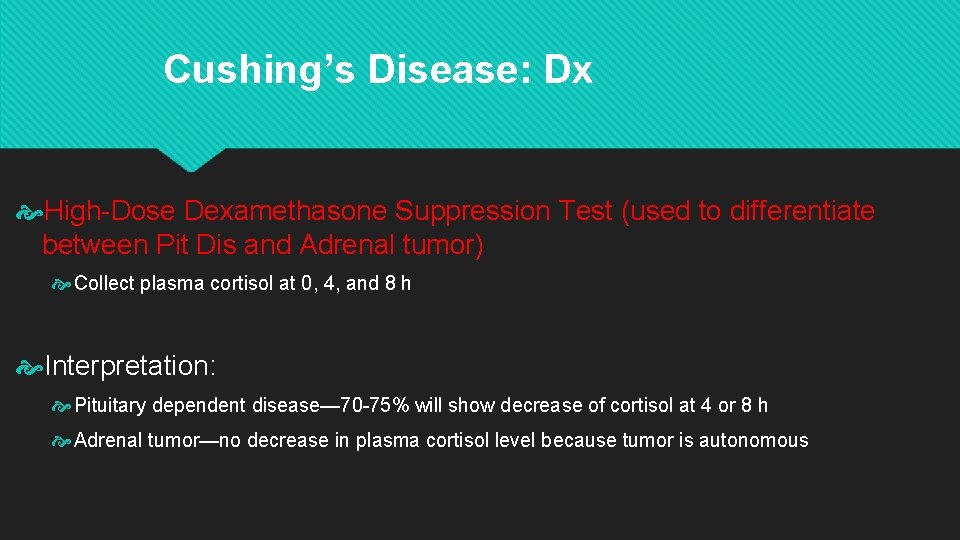 Cushing’s Disease: Dx

High-Dose Dexamethasone Suppression Test (used to differentiate between Pit Dis and Adrenal tumor)

Collect plasma cortisol at 0, 4, and 8 h

Interpretation:

Pituitary dependent disease—70-75% will show decrease of cortisol at 4 or 8 h

Adrenal tumor—no decrease in plasma cortisol level because tumor is autonomous